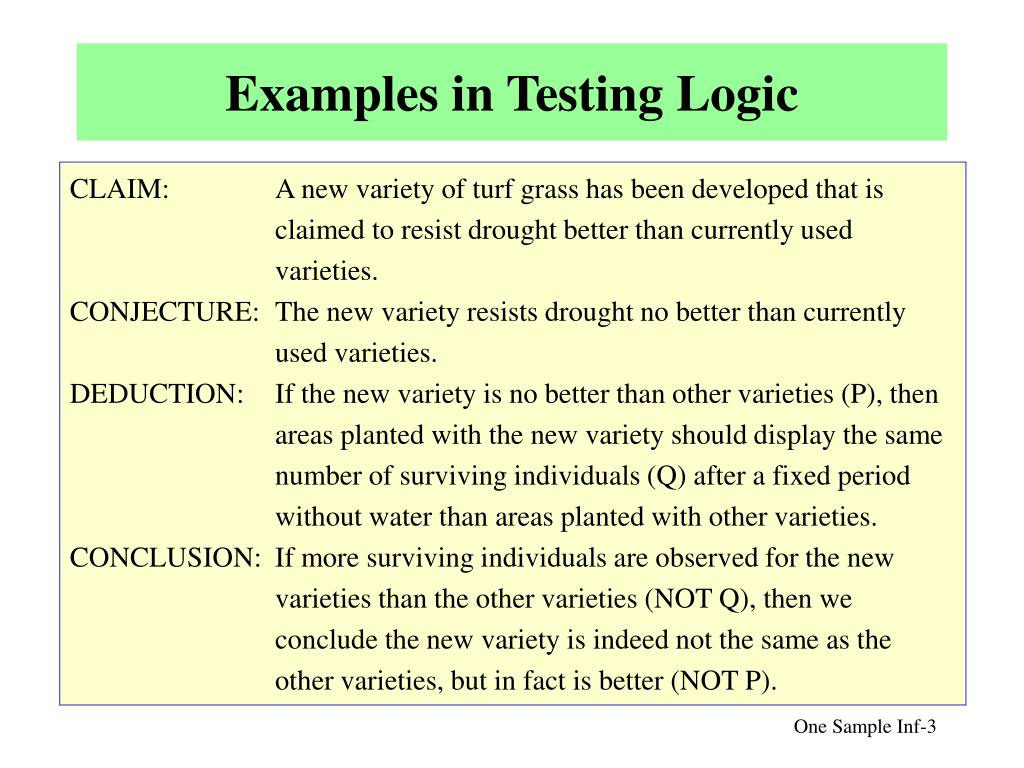 Examples in Testing Logic

CLAIM: A new variety of turf grass has been developed that is claimed to resist drought better than currently used varieties.

CONJECTURE: The new variety resists drought no better than currently used varieties.

DEDUCTION: If the new variety is no better than other varieties (P), then areas planted with the new variety should display the same number of surviving individuals (Q) after a fixed period without water than areas planted with other varieties.

CONCLUSION: If more surviving individuals are observed for the new varieties than the other varieties (NOT Q), then we conclude the new variety is indeed not the same as the other varieties, but in fact is better (NOT P).

One Sample Inf-3